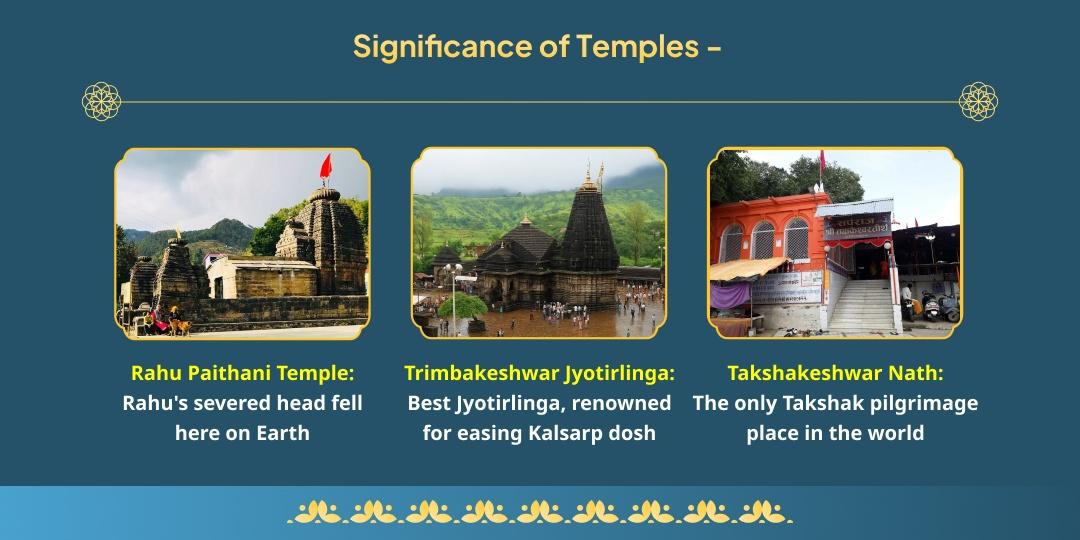 Significance of Temples -

Rahu Paithani Temple: Rahu's severed head fell here on Earth

Trimbakeshwar Jyotirlinga: Best Jyotirlinga, renowned for easing Kalsarp dosh

Takshakeshwar Nath: The only Takshak pilgrimage place in the world